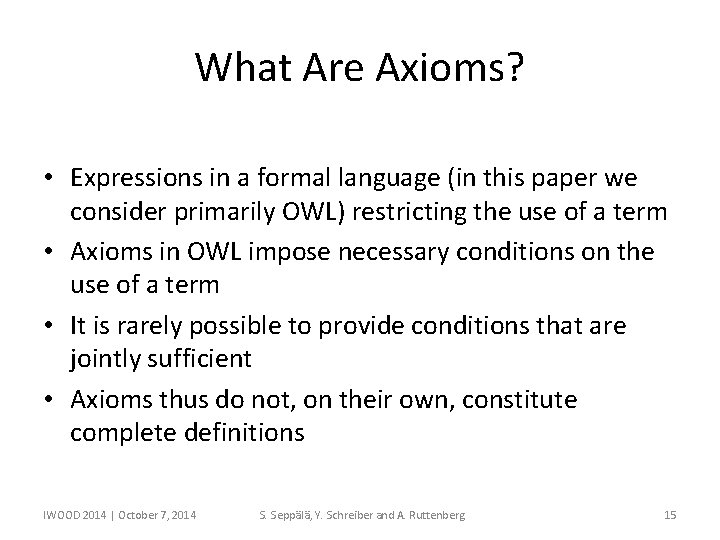 What Are Axioms?

• Expressions in a formal language (in this paper we consider primarily OWL) restricting the use of a term

• Axioms in OWL impose necessary conditions on the use of a term

• It is rarely possible to provide conditions that are jointly sufficient

• Axioms thus do not, on their own, constitute complete definitions

IWOOD 2014 | October 7, 2014

S. Seppälä, Y. Schreiber and A. Ruttenberg

15